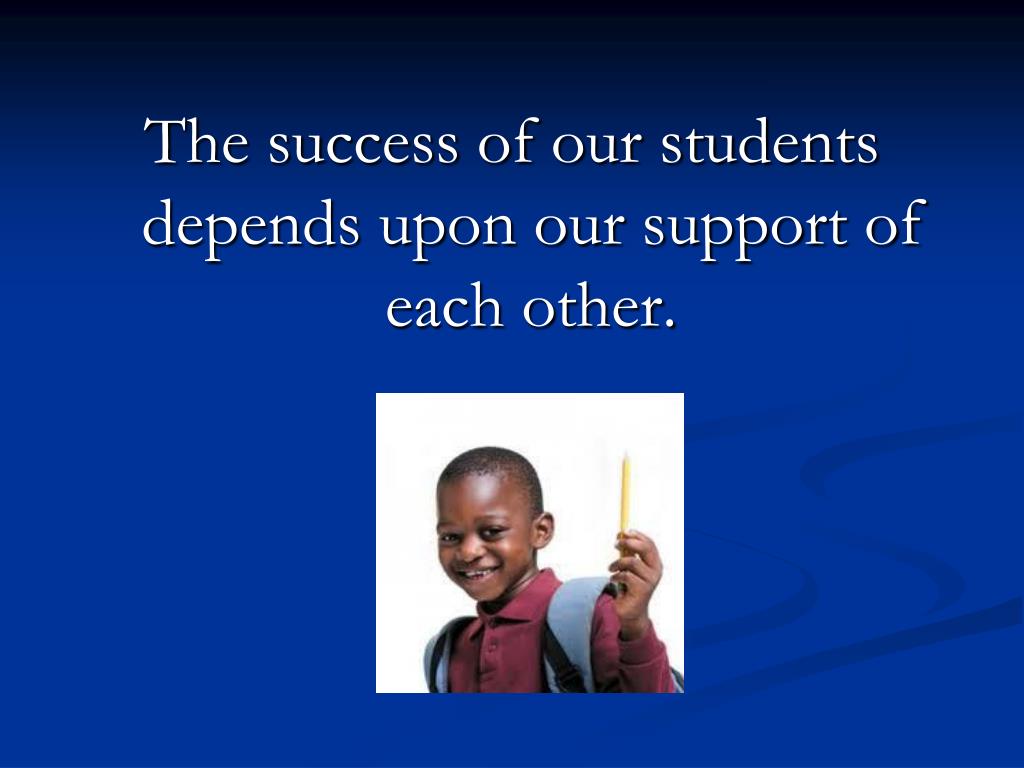 The success of our students depends upon our support of each other.